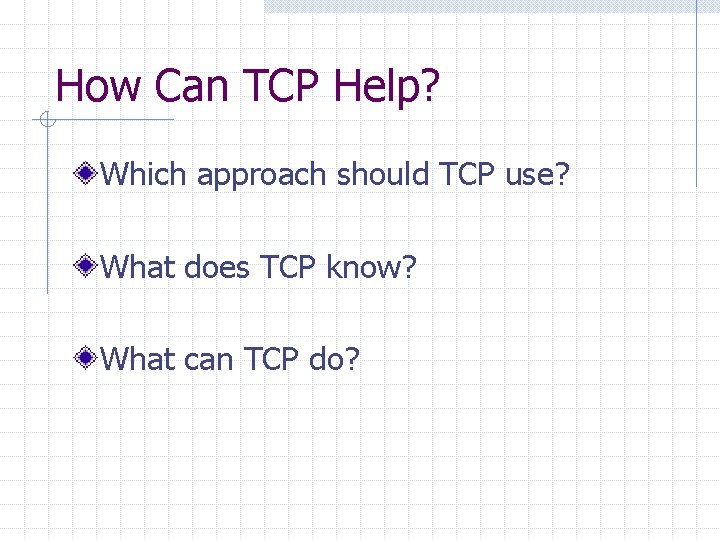 How Can TCP Help?

Which approach should TCP use?

What does TCP know?

What can TCP do?